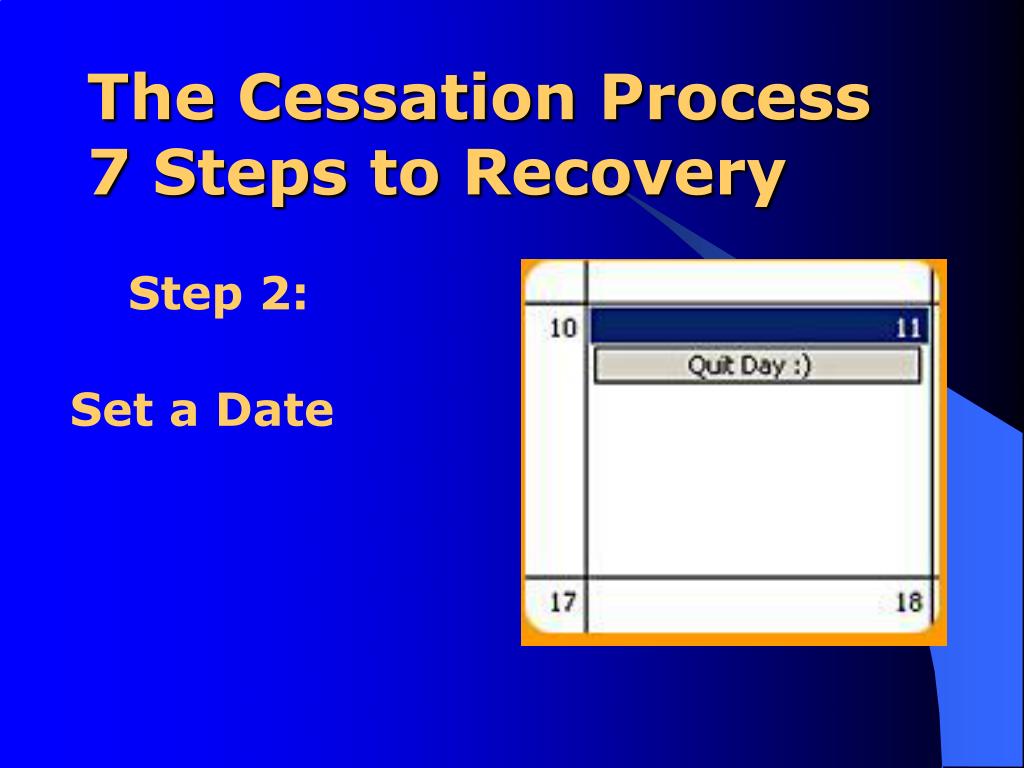 The Cessation Process
7 Steps to Recovery

Step 2:

Set a Date

10

11

Quit Day :)

17

18